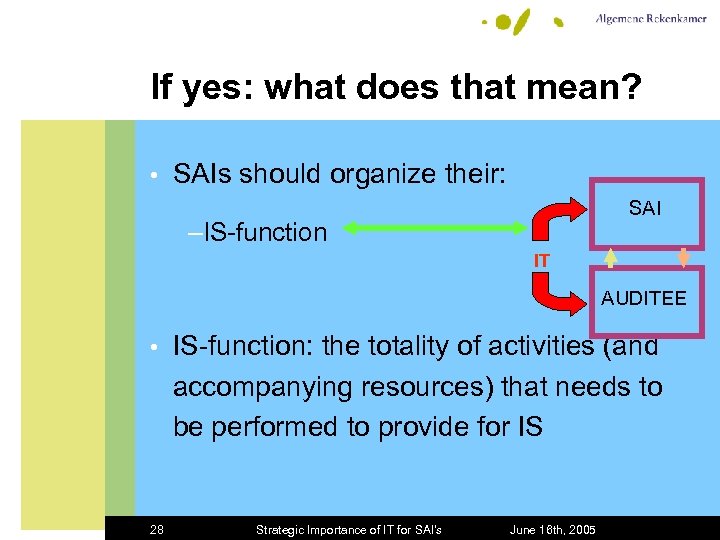 Algemene Rekenkamer

If yes: what does that mean?

• SAIs should organize their:

–IS-function

SAI

IT

AUDITEE

• IS-function: the totality of activities (and accompanying resources) that needs to be performed to provide for IS

28 Strategic Importance of IT for SAI's June 16th, 2005